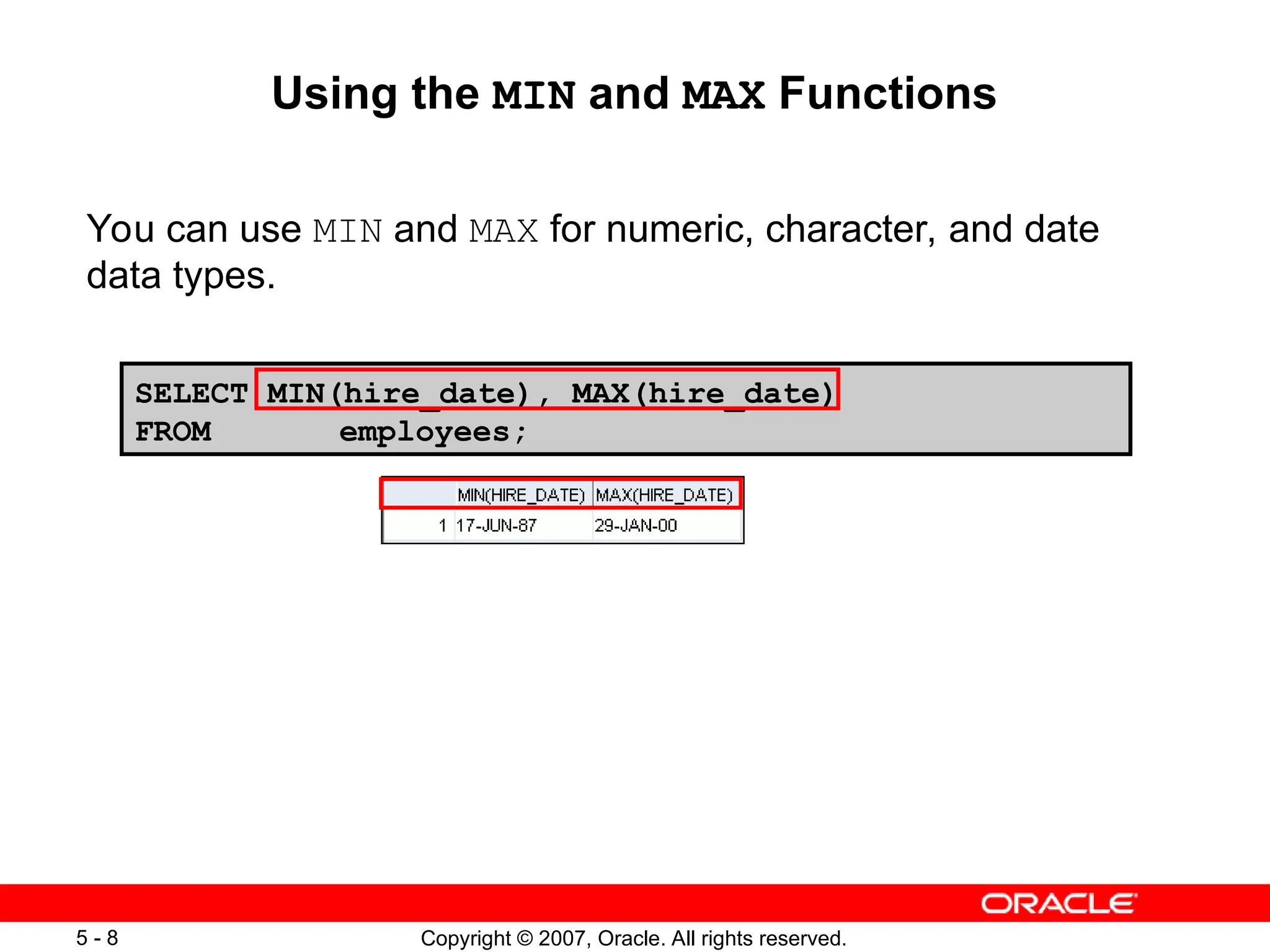 Using the MIN and MAX Functions

You can use MIN and MAX for numeric, character, and date data types.

SELECT MIN(hire_date), MAX(hire_date)
FROM employees;

| | MIN(HIRE_DATE) | MAX(HIRE_DATE) |
|---|---|---|
| 1 | 17-JUN-87 | 29-JAN-00 |

ORACLE

5 - 8

Copyright © 2007, Oracle. All rights reserved.